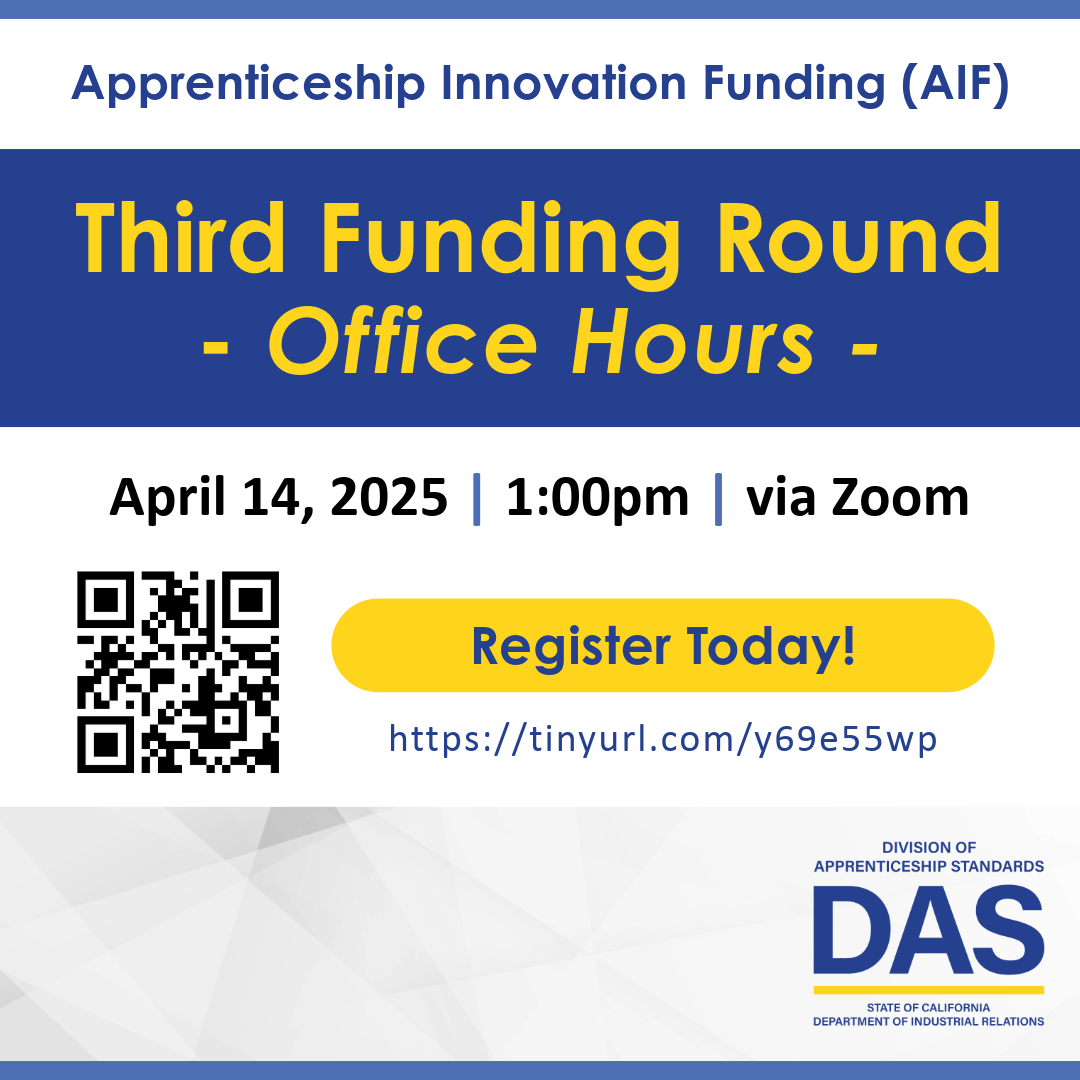 Apprenticeship Innovation Funding (AIF)

Third Funding Round
- Office Hours -

April 14, 2025 | 1:00pm | via Zoom

Register Today!

https://tinyurl.com/y69e55wp

DIVISION OF
APPRENTICESHIP STANDARDS
DAS
STATE OF CALIFORNIA
DEPARTMENT OF INDUSTRIAL RELATIONS